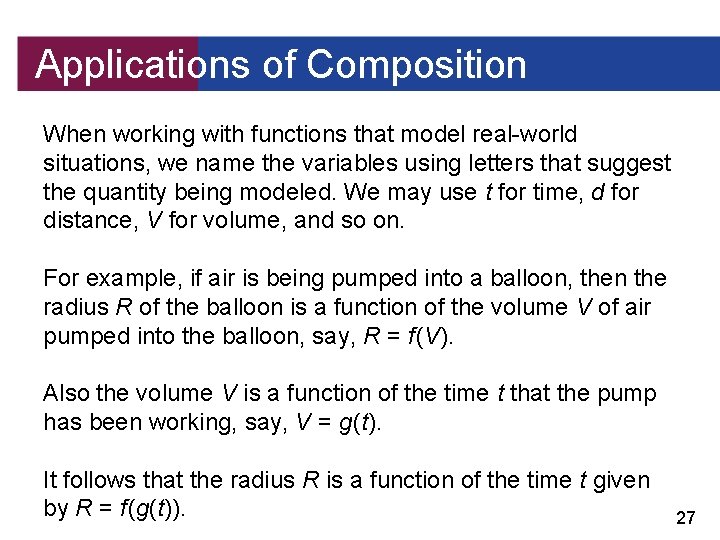 Applications of Composition

When working with functions that model real-world situations, we name the variables using letters that suggest the quantity being modeled. We may use $t$ for time, $d$ for distance, $V$ for volume, and so on.

For example, if air is being pumped into a balloon, then the radius $R$ of the balloon is a function of the volume $V$ of air pumped into the balloon, say, $R = f(V)$.

Also the volume $V$ is a function of the time $t$ that the pump has been working, say, $V = g(t)$.

It follows that the radius $R$ is a function of the time $t$ given by $R = f(g(t))$.

27